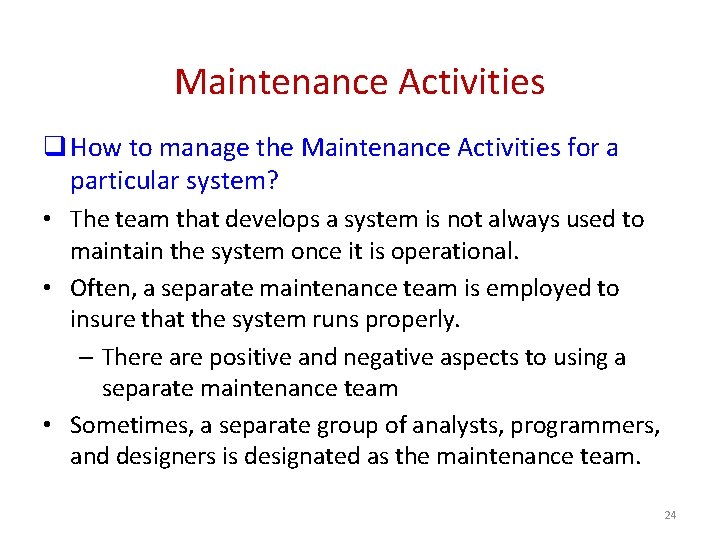 Maintenance Activities

❑ How to manage the Maintenance Activities for a particular system?

• The team that develops a system is not always used to maintain the system once it is operational.

• Often, a separate maintenance team is employed to insure that the system runs properly.

– There are positive and negative aspects to using a separate maintenance team

• Sometimes, a separate group of analysts, programmers, and designers is designated as the maintenance team.

24